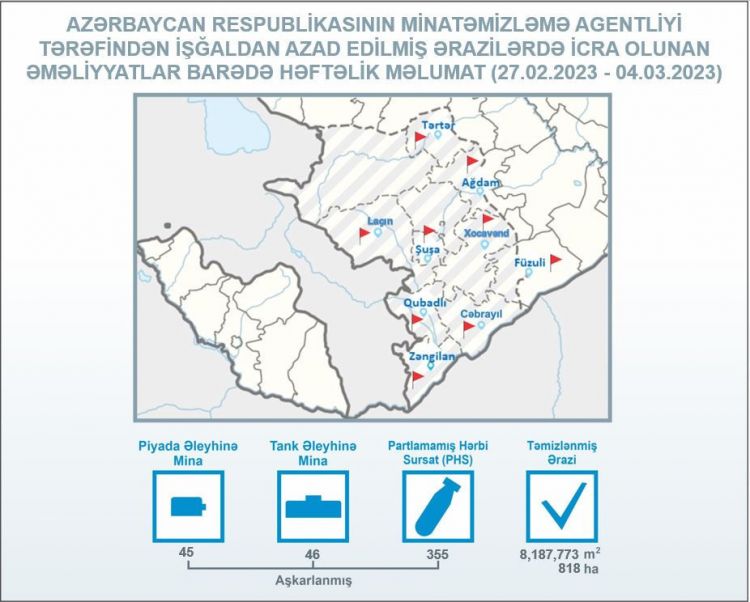 AZƏRBAYCAN RESPUBLİKASININ MİNATƏMİZLƏMƏ AGENTLİYİ TƏRƏFİNDƏN İŞĞALDAN AZAD EDİLMİŞ ƏRAZİLƏRDƏ İCRA OLUNAN ƏMƏLİYYATLAR BARƏDƏ HƏFTƏLİK MƏLUMAT (27.02.2023 - 04.03.2023)

Tərtər
Ağdam
Laçın
Xocavənd
Şuşa
Füzuli
Qubadlı
Cəbrayıl
Zəngilan

Piyada Əleyhinə Mina
Tank Əleyhinə Mina
Partlamamış Hərbi Sursat (PHS)
Təmizlənmiş Ərazi

45
46
355
8,187,773 $m^2$
818 ha

Aşkarlanmış